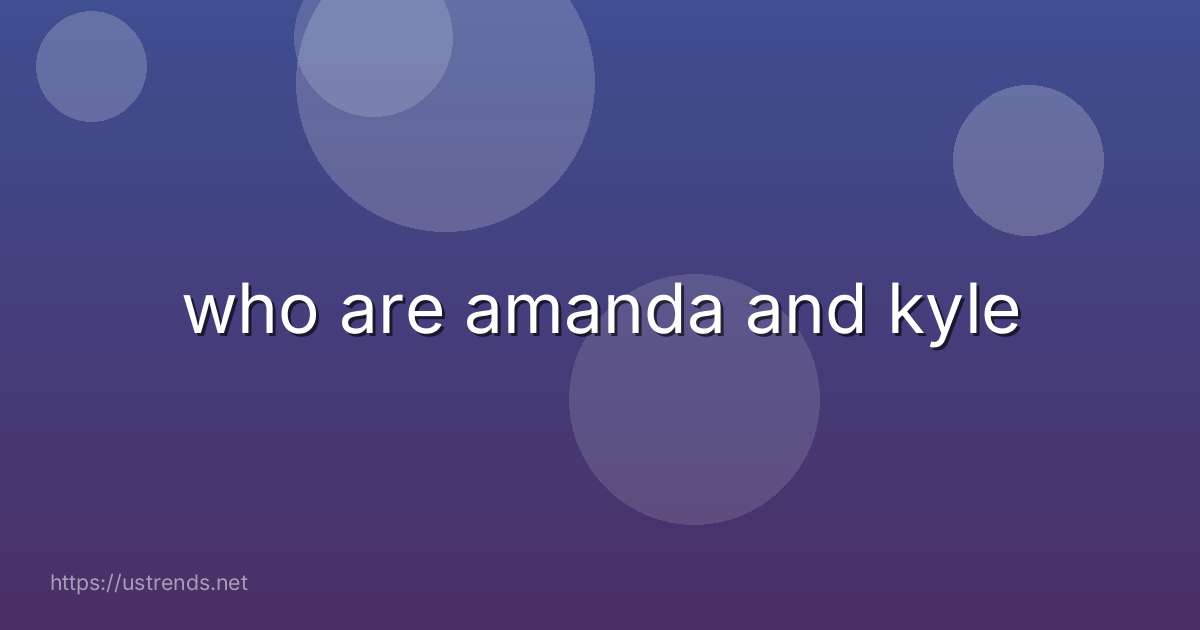 who are amanda and kyle

https://ustrends.net